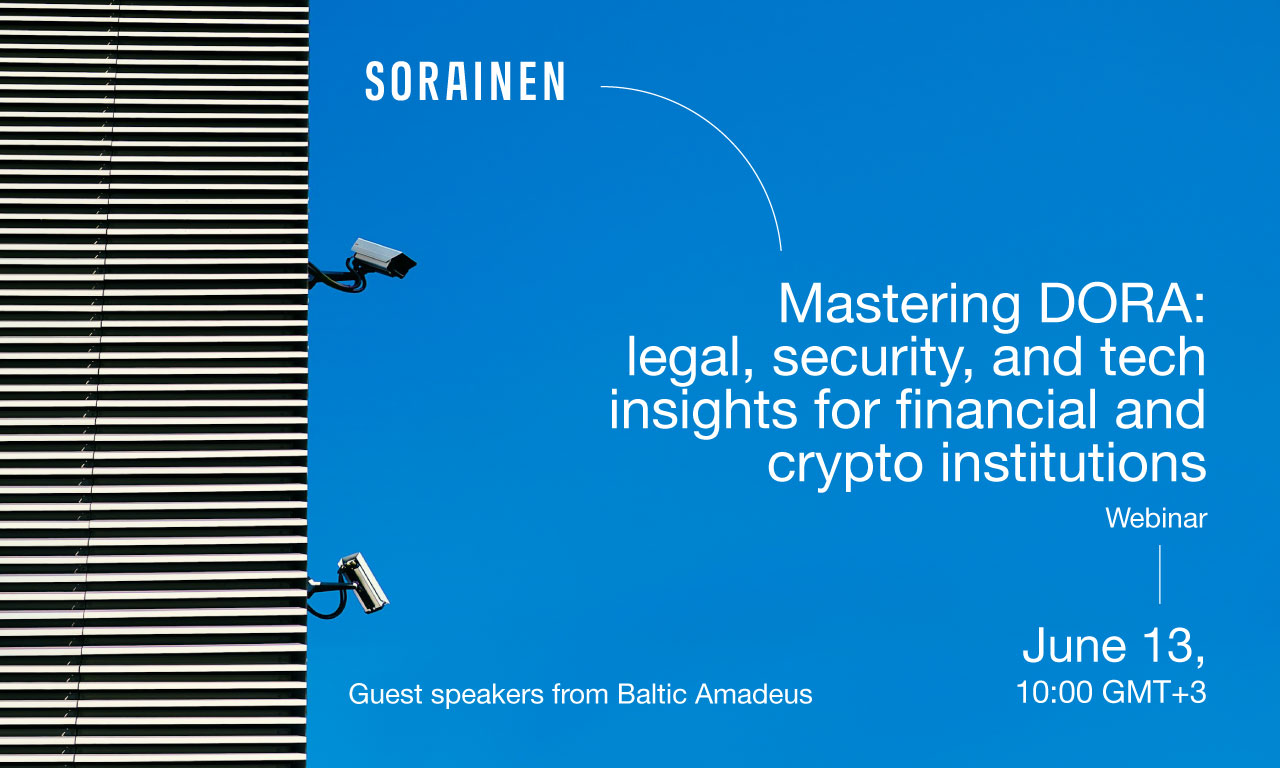 SORAINEN

Mastering DORA: legal, security, and tech insights for financial and crypto institutions

Webinar

June 13,
10:00 GMT+3

Guest speakers from Baltic Amadeus